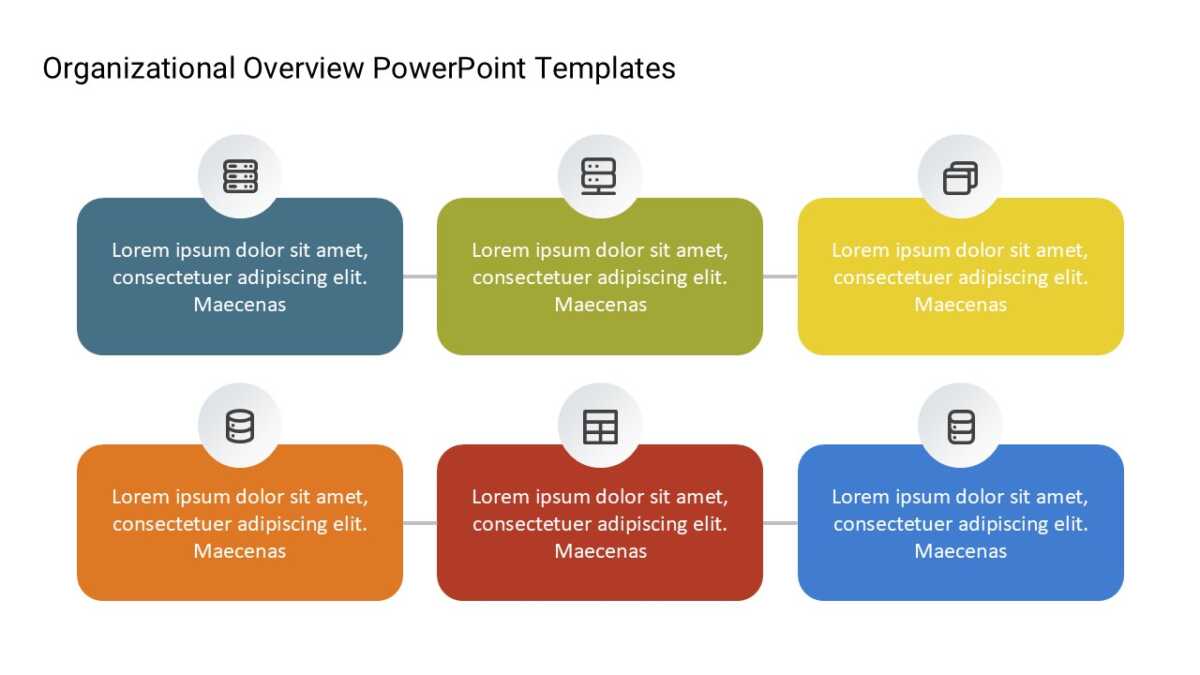 Organizational Overview PowerPoint Templates

Lorem ipsum dolor sit amet, consectetuer adipiscing elit. Maecenas

Lorem ipsum dolor sit amet, consectetuer adipiscing elit. Maecenas

Lorem ipsum dolor sit amet, consectetuer adipiscing elit. Maecenas

Lorem ipsum dolor sit amet, consectetuer adipiscing elit. Maecenas

Lorem ipsum dolor sit amet, consectetuer adipiscing elit. Maecenas

Lorem ipsum dolor sit amet, consectetuer adipiscing elit. Maecenas